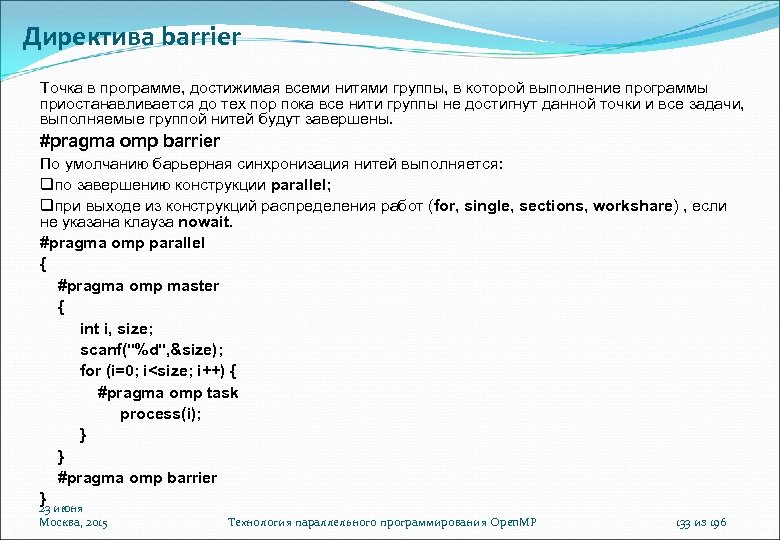 Директива barrier

Точка в программе, достижимая всеми нитями группы, в которой выполнение программы приостанавливается до тех пор пока все нити группы не достигнут данной точки и все задачи, выполняемые группой нитей будут завершены.

#pragma omp barrier

По умолчанию барьерная синхронизация нитей выполняется:

❑по завершению конструкции parallel;

❑при выходе из конструкций распределения работ (for, single, sections, workshare) , если не указана клауза nowait.

#pragma omp parallel
{
#pragma omp master
{
int i, size;
scanf("%d",&size);
for (i=0; i<size; i++) {
#pragma omp task
process(i);
}
}
#pragma omp barrier
}

23 июня
Москва, 2015

Технология параллельного программирования OpenMP

133 из 196